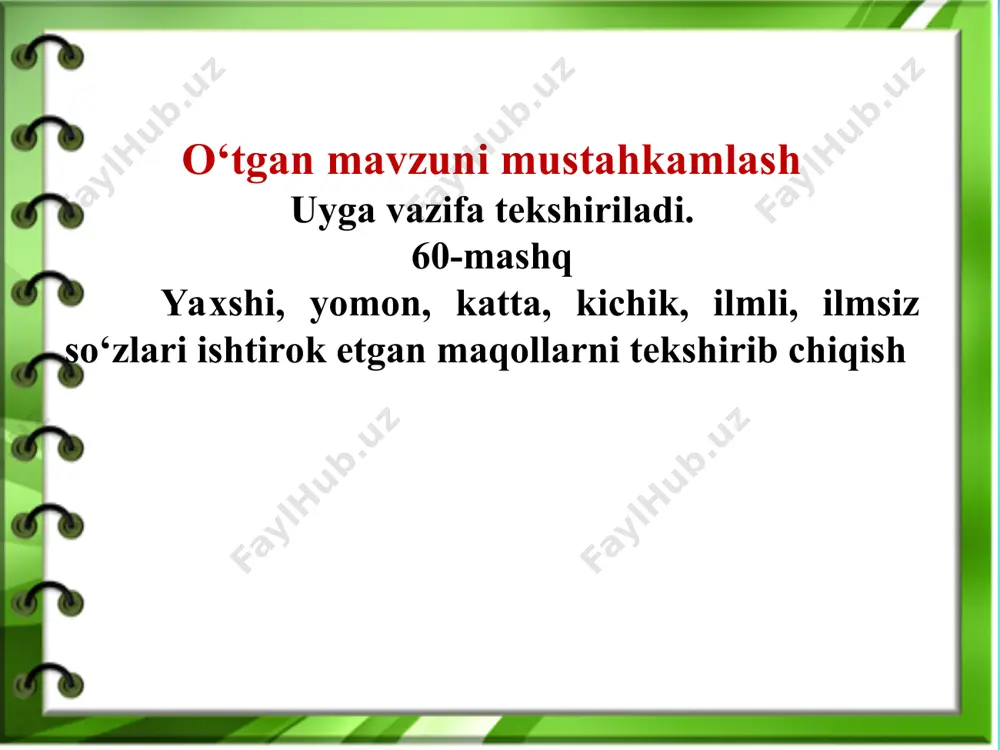 FaylHub.uz FaylHub.uz FaylHub.uz

O‘tgan mavzuni mustahkamlash
Uyga vazifa tekshiriladi.
60-mashq

Yaxshi, yomon, katta, kichik, ilmli, ilmsiz so‘zlari ishtirok etgan maqollarni tekshirib chiqish

FaylHub.uz FaylHub.uz